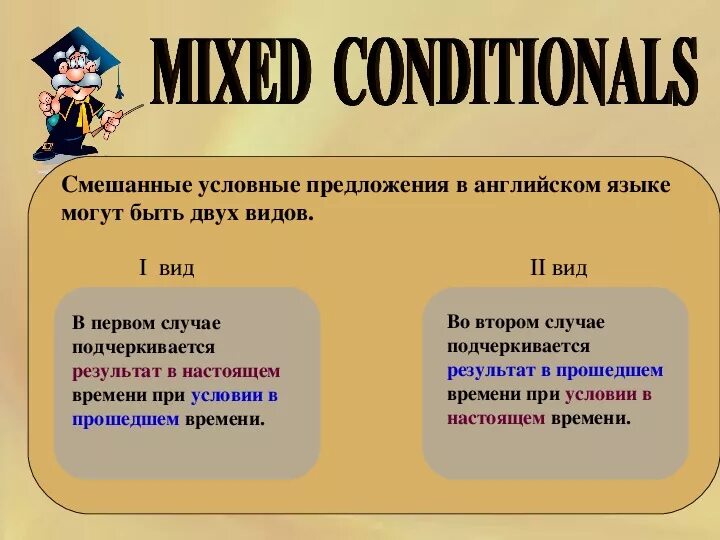 MIXED CONDITIONALS

Смешанные условные предложения в английском языке могут быть двух видов.

I вид

В первом случае подчеркивается результат в настоящем времени при условии в прошедшем времени.

II вид

Во втором случае подчеркивается результат в прошедшем времени при условии в настоящем времени.